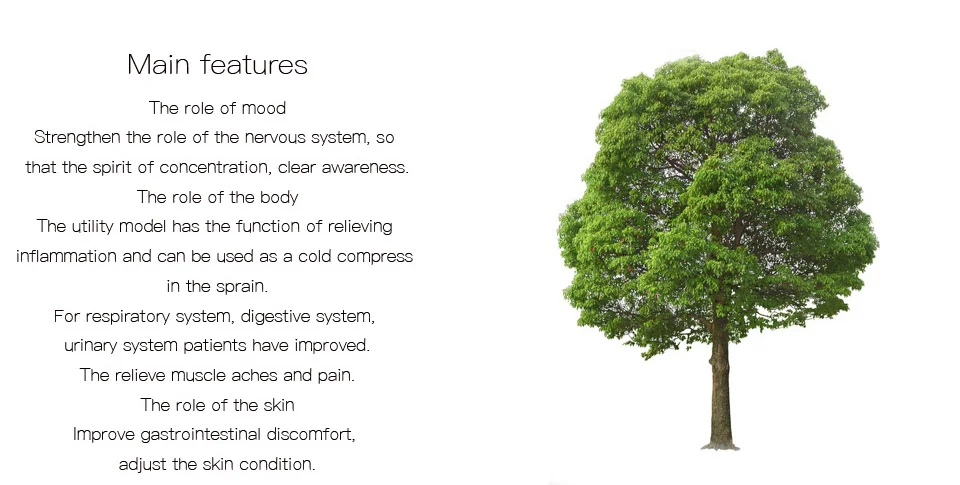 Main features

The role of mood
Strengthen the role of the nervous system, so that the spirit of concentration, clear awareness.
The role of the body
The utility model has the function of relieving inflammation and can be used as a cold compress in the sprain.
For respiratory system, digestive system, urinary system patients have improved.
The relieve muscle aches and pain.
The role of the skin
Improve gastrointestinal discomfort, adjust the skin condition.